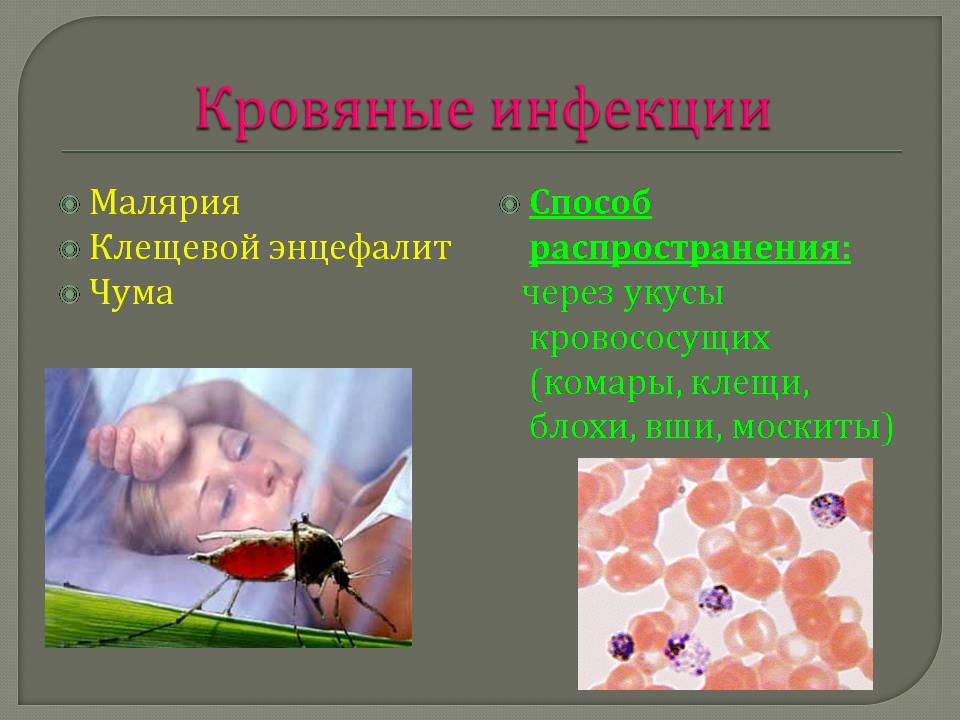 Кровяные инфекции

Малярия
Клещевой энцефалит
Чума

Способ распространения: через укусы кровососущих (комары, клещи, блохи, вши, москиты)